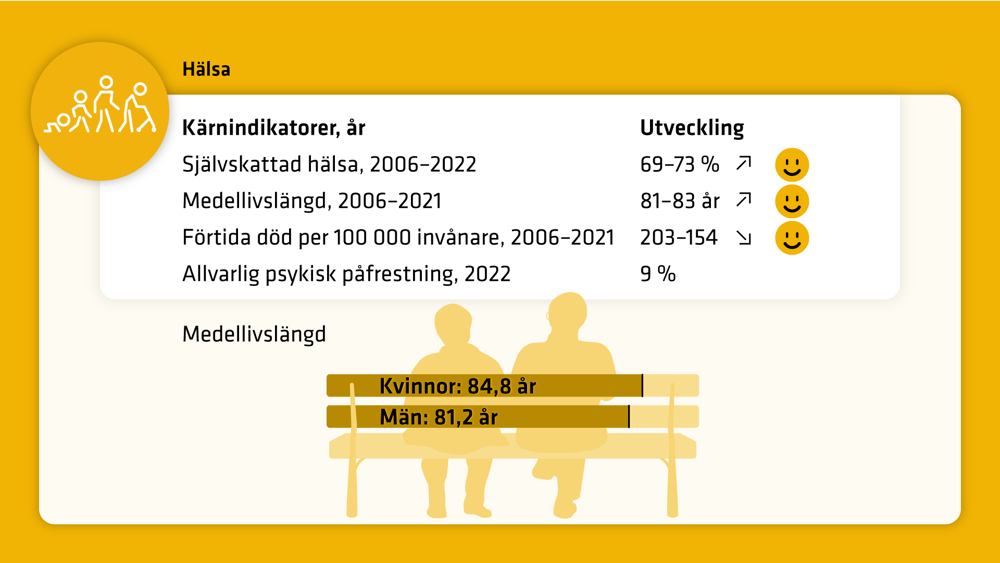 Hälsa

| Kärnindikatorer, år | Utveckling |
|---|---|
| Självskattad hälsa, 2006–2022 | 69–73 % ↗ |
| Medellivslängd, 2006–2021 | 81–83 år ↗ |
| Förtida död per 100 000 invånare, 2006–2021 | 203–154 ↘ |
| Allvarlig psykisk påfrestning, 2022 | 9 % |

Medellivslängd

Kvinnor: 84,8 år

Män: 81,2 år